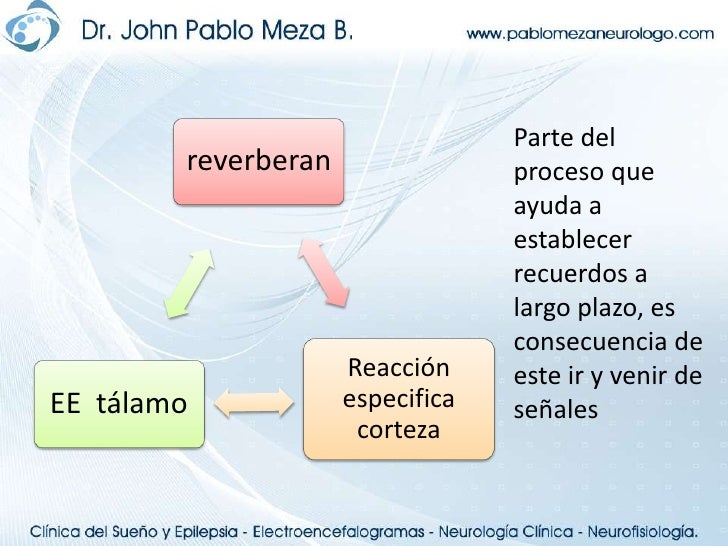 Dr. John Pablo Meza B.

www.pablomezaneurologo.com

reverberan

EE tálamo

Reacción especifica corteza

Parte del proceso que ayuda a establecer recuerdos a largo plazo, es consecuencia de este ir y venir de señales

Clínica del Sueño y Epilepsia - Electroencefalogramas - Neurología Clínica - Neurofisiología.